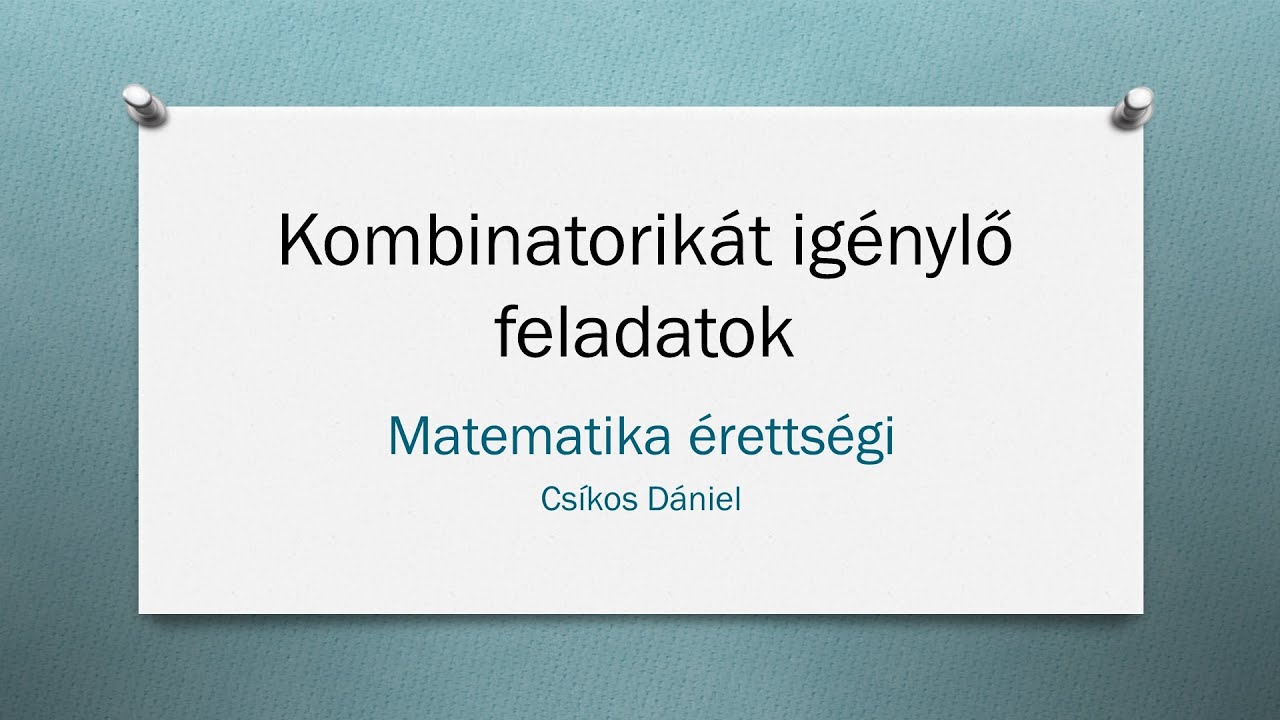 Kombinatorikát igénylő feladatok

Matematika érettségi

Csíkos Dániel